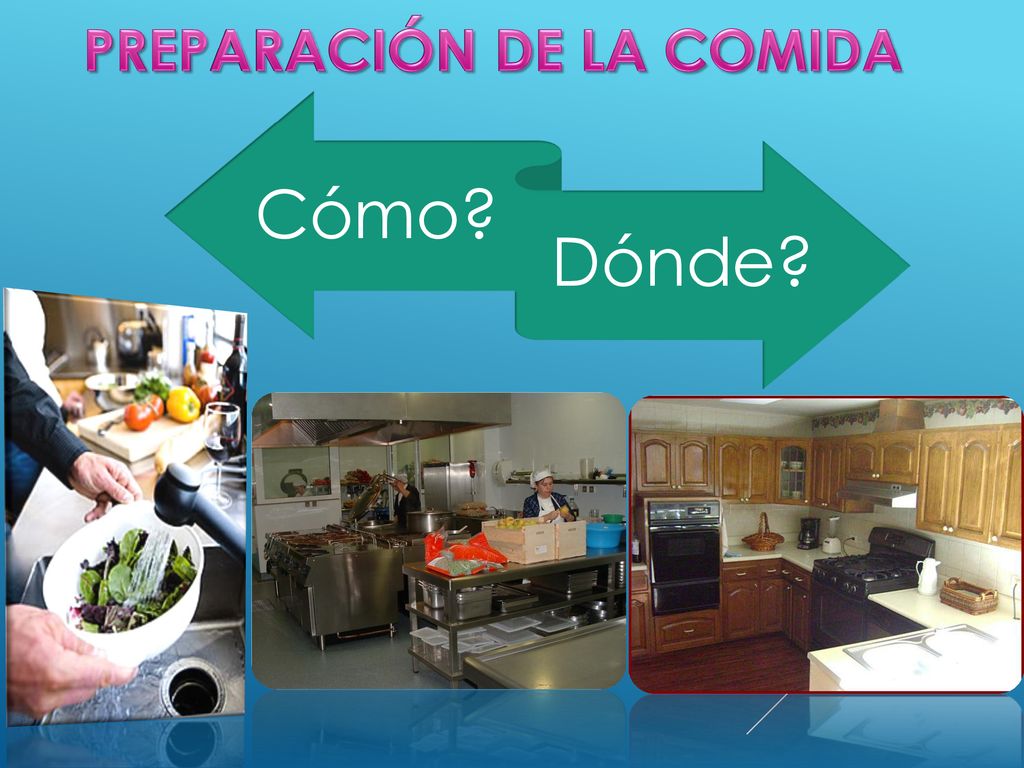 PREPARACIÓN DE LA COMIDA

Cómo?

Dónde?